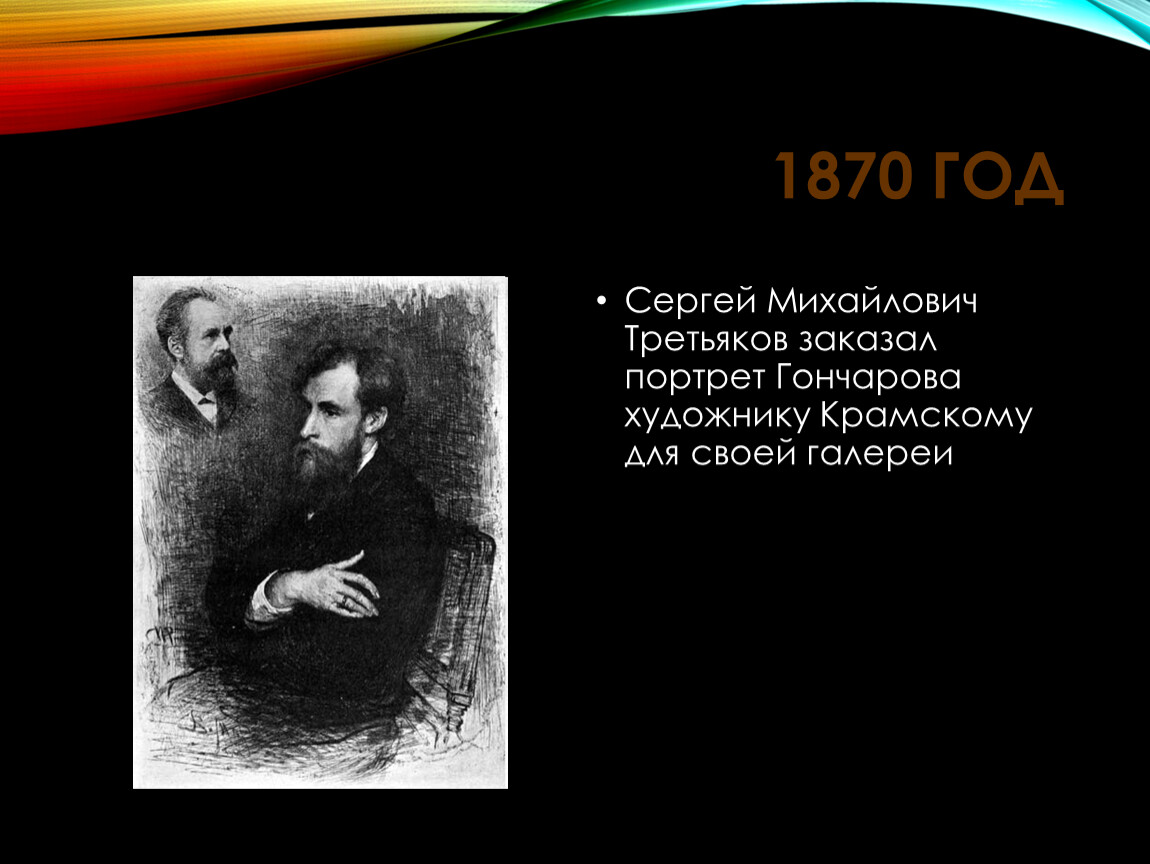 1870 ГОД

• Сергей Михайлович Третьяков заказал портрет Гончарова художнику Крамскому для своей галереи